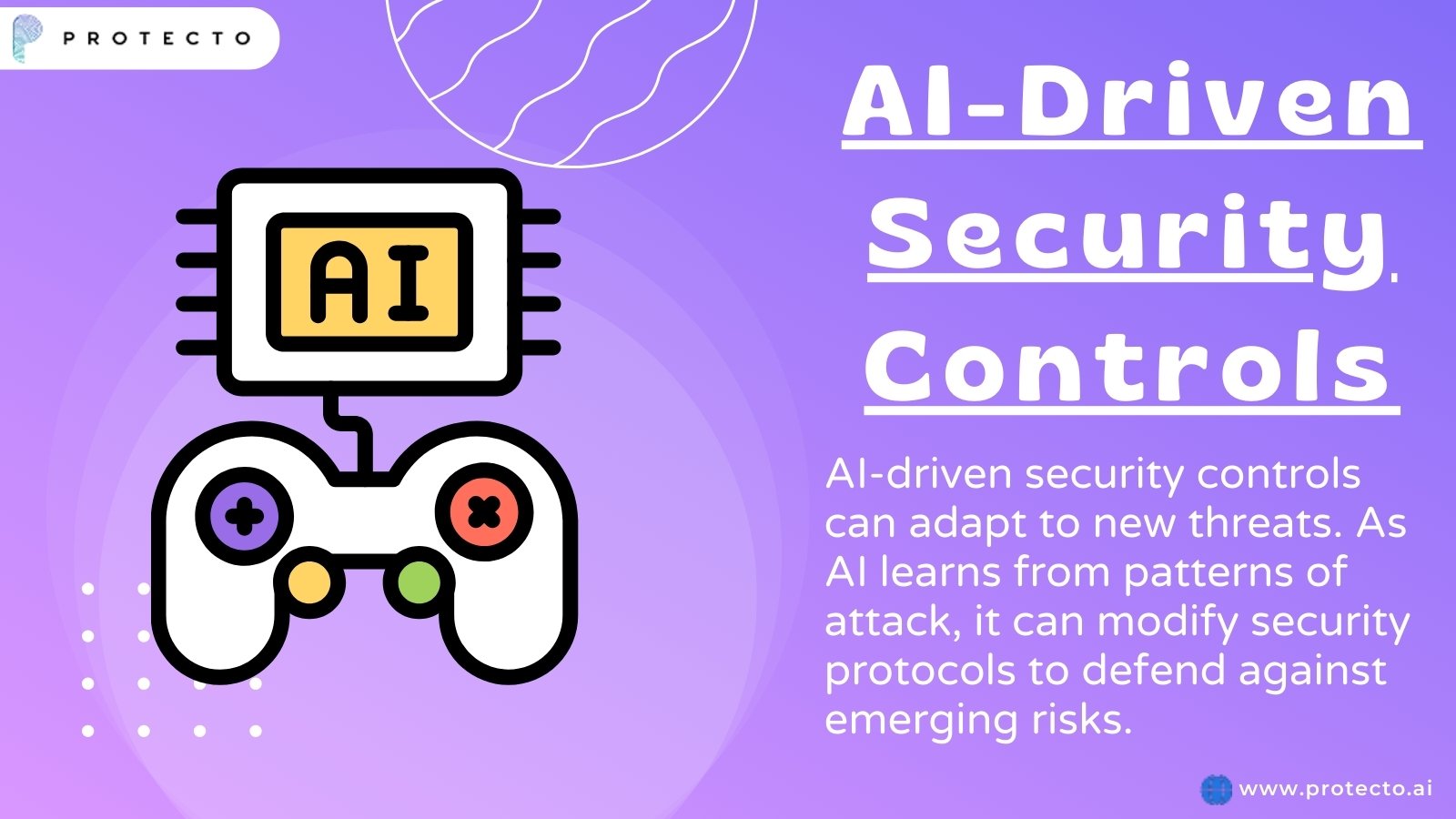 PROTECTO

AI

AI-Driven Security Controls

AI-driven security controls can adapt to new threats. As AI learns from patterns of attack, it can modify security protocols to defend against emerging risks.

www.protecto.ai